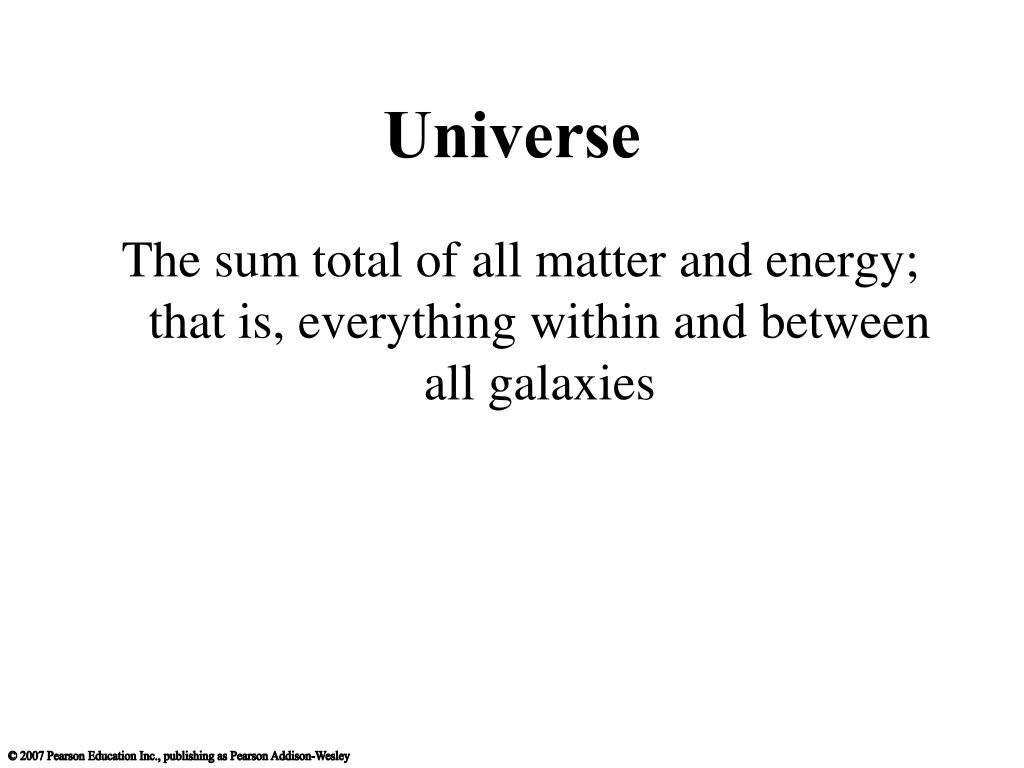 Universe

The sum total of all matter and energy; that is, everything within and between all galaxies

© 2007 Pearson Education Inc., publishing as Pearson Addison-Wesley